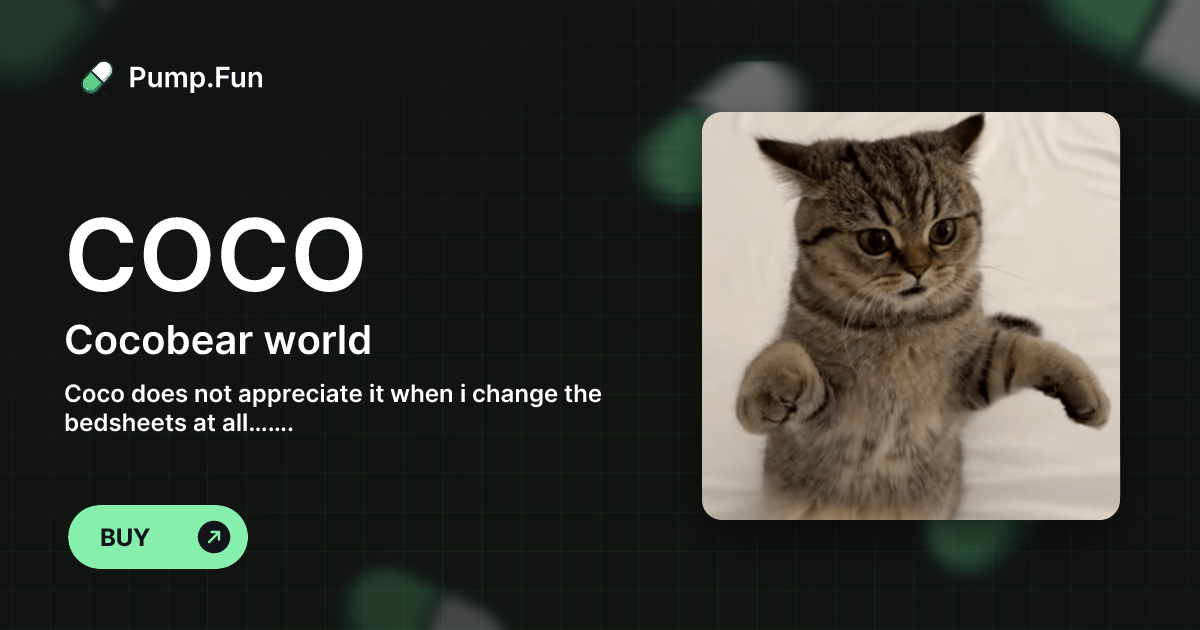 Pump.Fun

COCO

Cocobear world

Coco does not appreciate it when i change the bedsheets at all.......

BUY